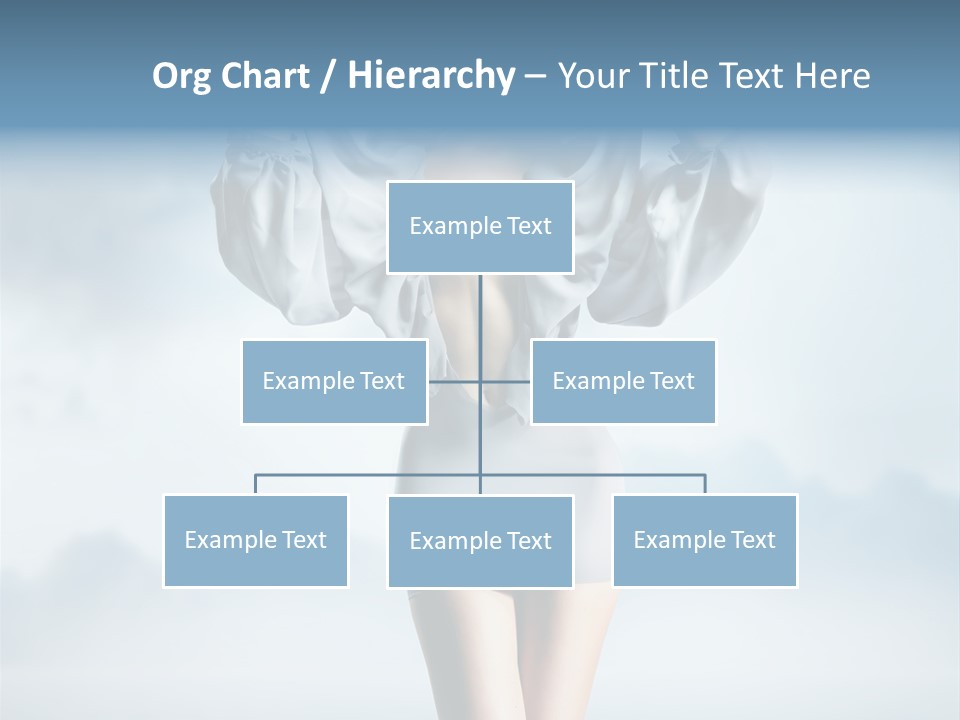 Org Chart / Hierarchy – Your Title Text Here

Example Text

Example Text

Example Text

Example Text

Example Text

Example Text